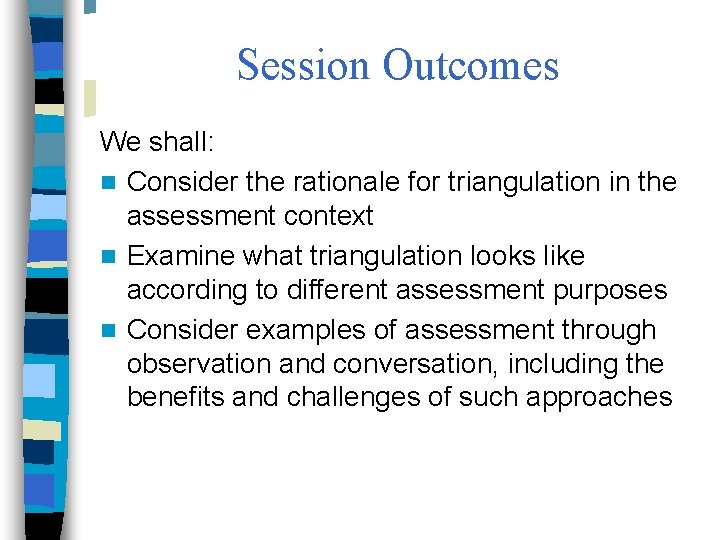 Session Outcomes

We shall:

- Consider the rationale for triangulation in the assessment context
- Examine what triangulation looks like according to different assessment purposes
- Consider examples of assessment through observation and conversation, including the benefits and challenges of such approaches